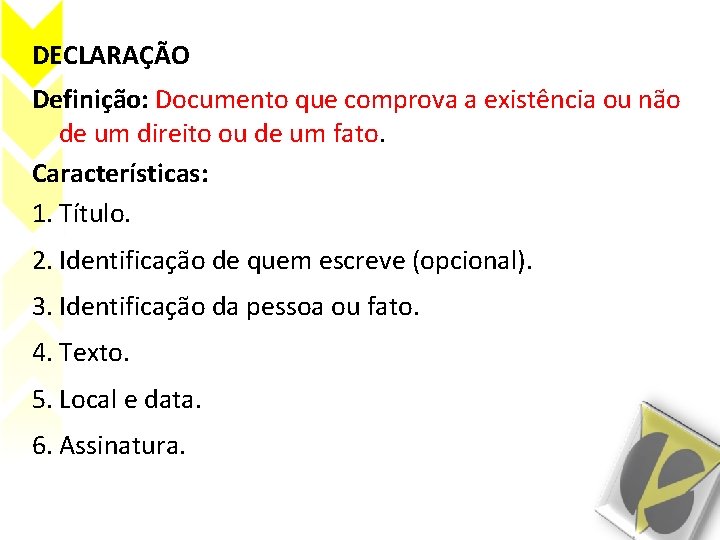 DECLARAÇÃO

Definição: Documento que comprova a existência ou não de um direito ou de um fato.

Características:

1. Título.

2. Identificação de quem escreve (opcional).

3. Identificação da pessoa ou fato.

4. Texto.

5. Local e data.

6. Assinatura.